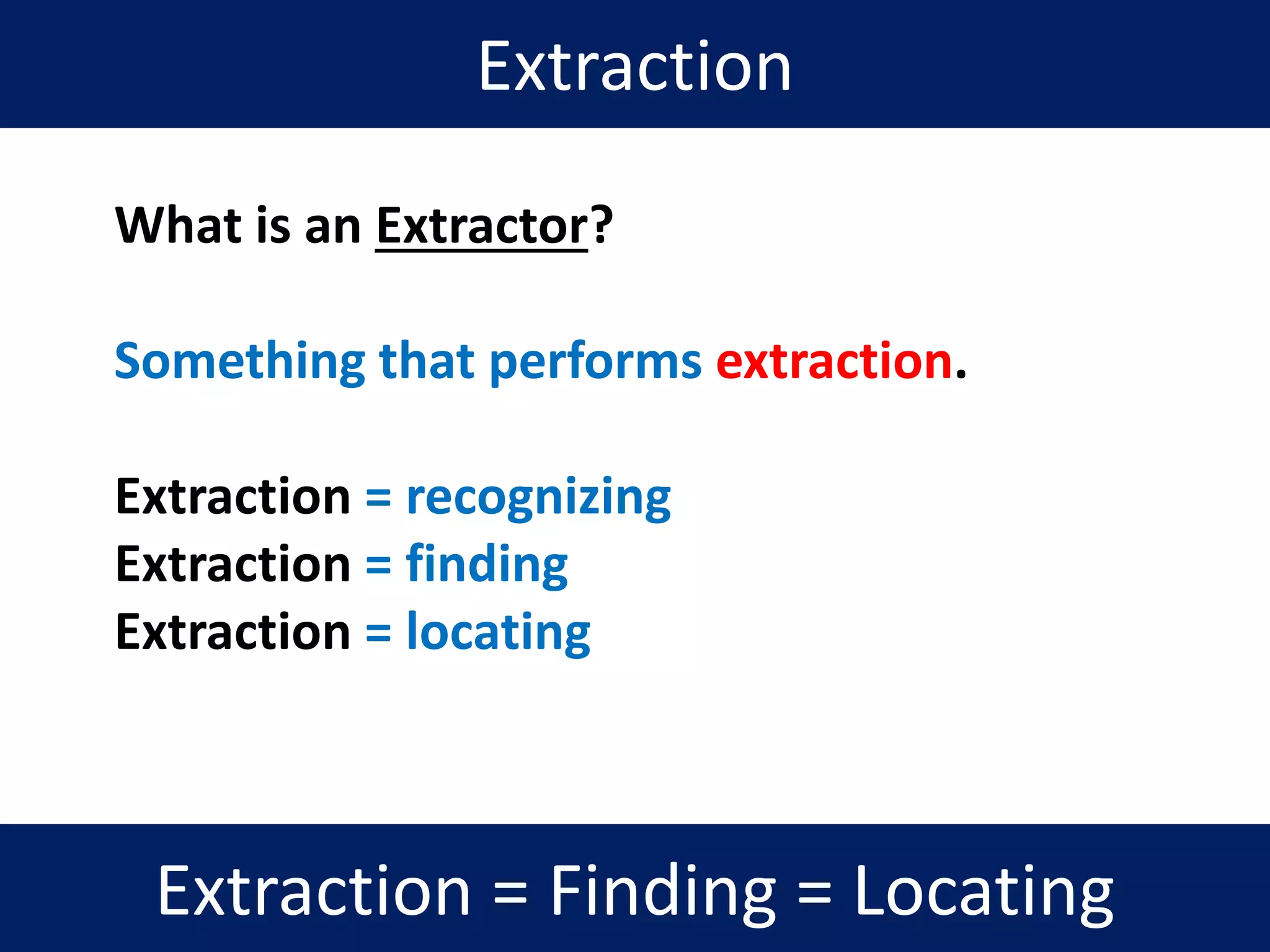 Extraction

What is an Extractor?

Something that performs extraction.

Extraction = recognizing
Extraction = finding
Extraction = locating

Extraction = Finding = Locating